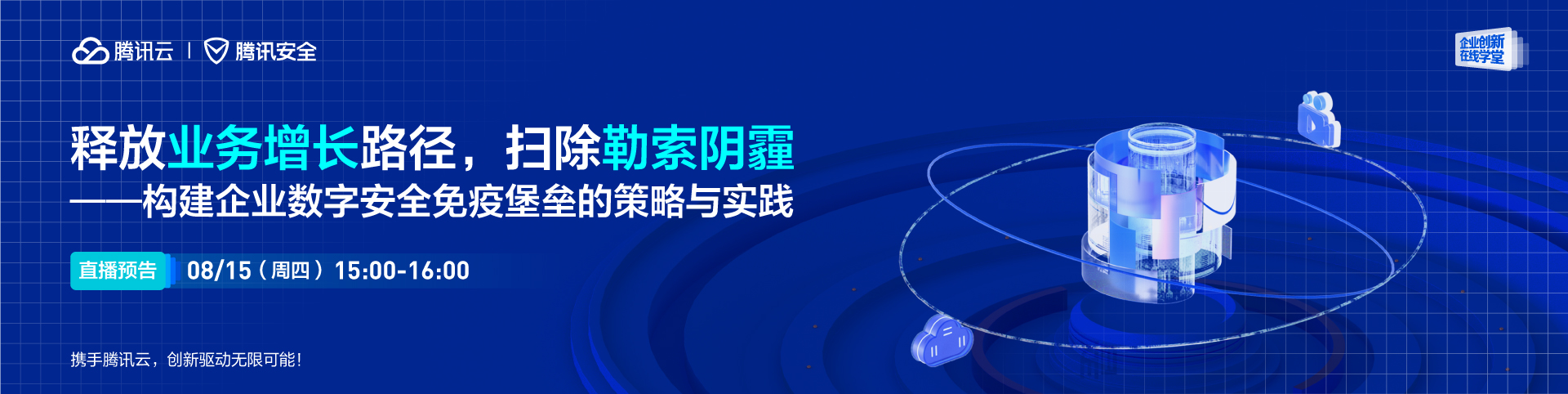 腾讯云 | 腾讯安全

企业创新在线学堂

释放业务增长路径，扫除勒索阴霾
——构建企业数字安全免疫堡垒的策略与实践

直播预告 08/15（周四）15:00-16:00

携手腾讯云，创新驱动无限可能！